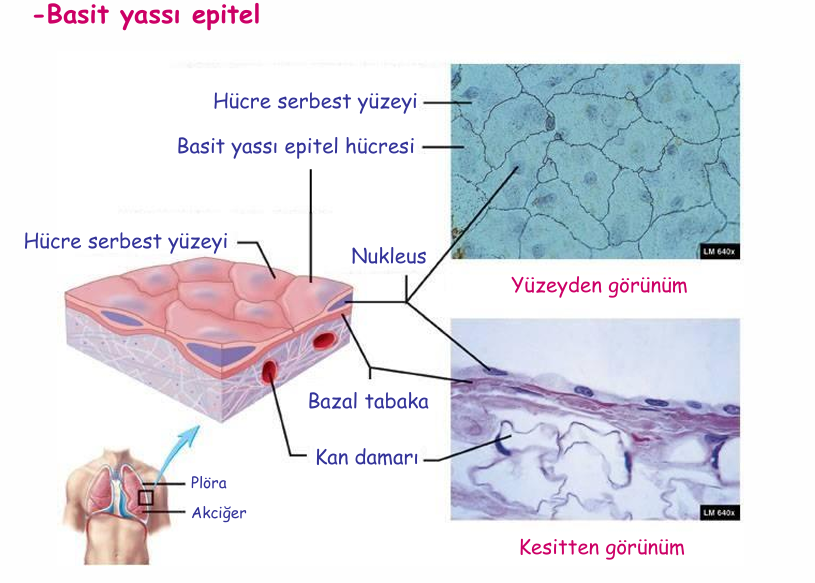 -Basit yassı epitel

Hücre serbest yüzeyi

Basit yassı epitel hücresi

Hücre serbest yüzeyi

Nukleus

LM 640x

Yüzeyden görünüm

Bazal tabaka

Kan damarı

Plöra

Akciğer

LM 640x

Kesitten görünüm